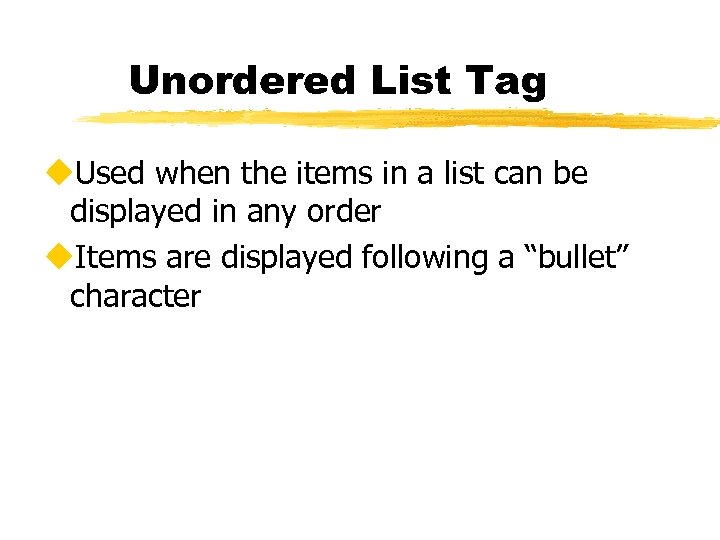 Unordered List Tag

◆Used when the items in a list can be displayed in any order

◆Items are displayed following a “bullet” character